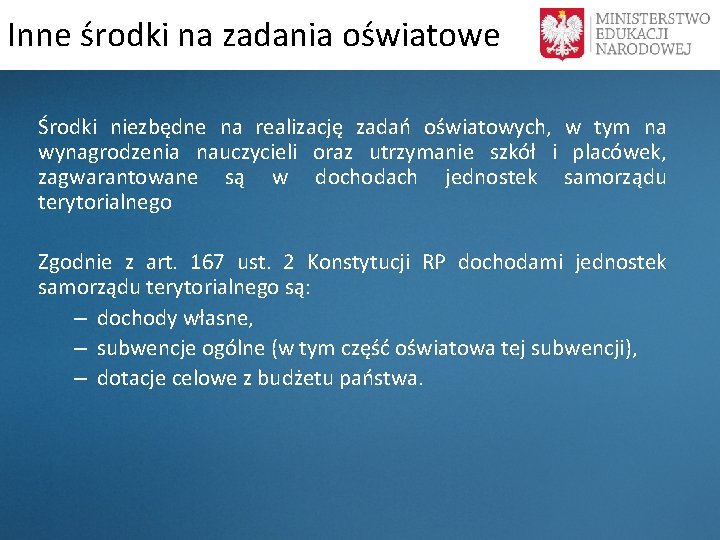 Inne środki na zadania oświatowe

MINISTERSTWO EDUKACJI NARODOWEJ

Środki niezbędne na realizację zadań oświatowych, w tym na wynagrodzenia nauczycieli oraz utrzymanie szkół i placówek, zagwarantowane są w dochodach jednostek samorządu terytorialnego

Zgodnie z art. 167 ust. 2 Konstytucji RP dochodami jednostek samorządu terytorialnego są:
– dochody własne,
– subwencje ogólne (w tym część oświatowa tej subwencji),
– dotacje celowe z budżetu państwa.